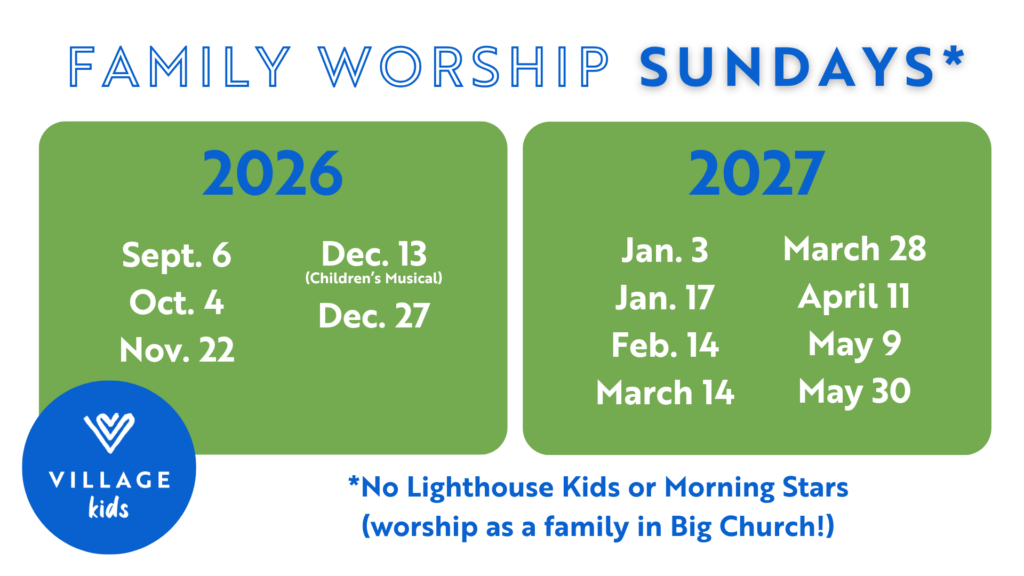 FAMILY WORSHIP SUNDAYS*

2026

Sept. 6
Oct. 4
Nov. 22

Dec. 13
(Children's Musical)
Dec. 27

2027

Jan. 3
Jan. 17
Feb. 14
March 14

March 28
April 11
May 9
May 30

VILLAGE
kids

*No Lighthouse Kids or Morning Stars
(worship as a family in Big Church!)